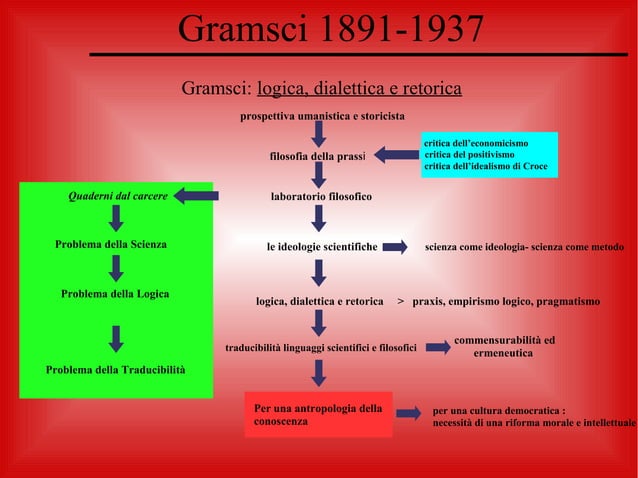 Gramsci 1891-1937

Gramsci: logica, dialettica e retorica

prospettiva umanistica e storicista

filosofia della prassi

critica dell'economicismo
critica del positivismo
critica dell'idealismo di Croce

laboratorio filosofico

Quaderni dal carcere

Problema della Scienza

Problema della Logica

Problema della Traducibilità

le ideologie scientifiche

scienza come ideologia- scienza come metodo

logica, dialettica e retorica > praxis, empirismo logico, pragmatismo

traducibilità linguaggi scientifici e filosofici

commensurabilità ed ermeneutica

Per una antropologia della conoscenza

per una cultura democratica :
necessità di una riforma morale e intellettuale